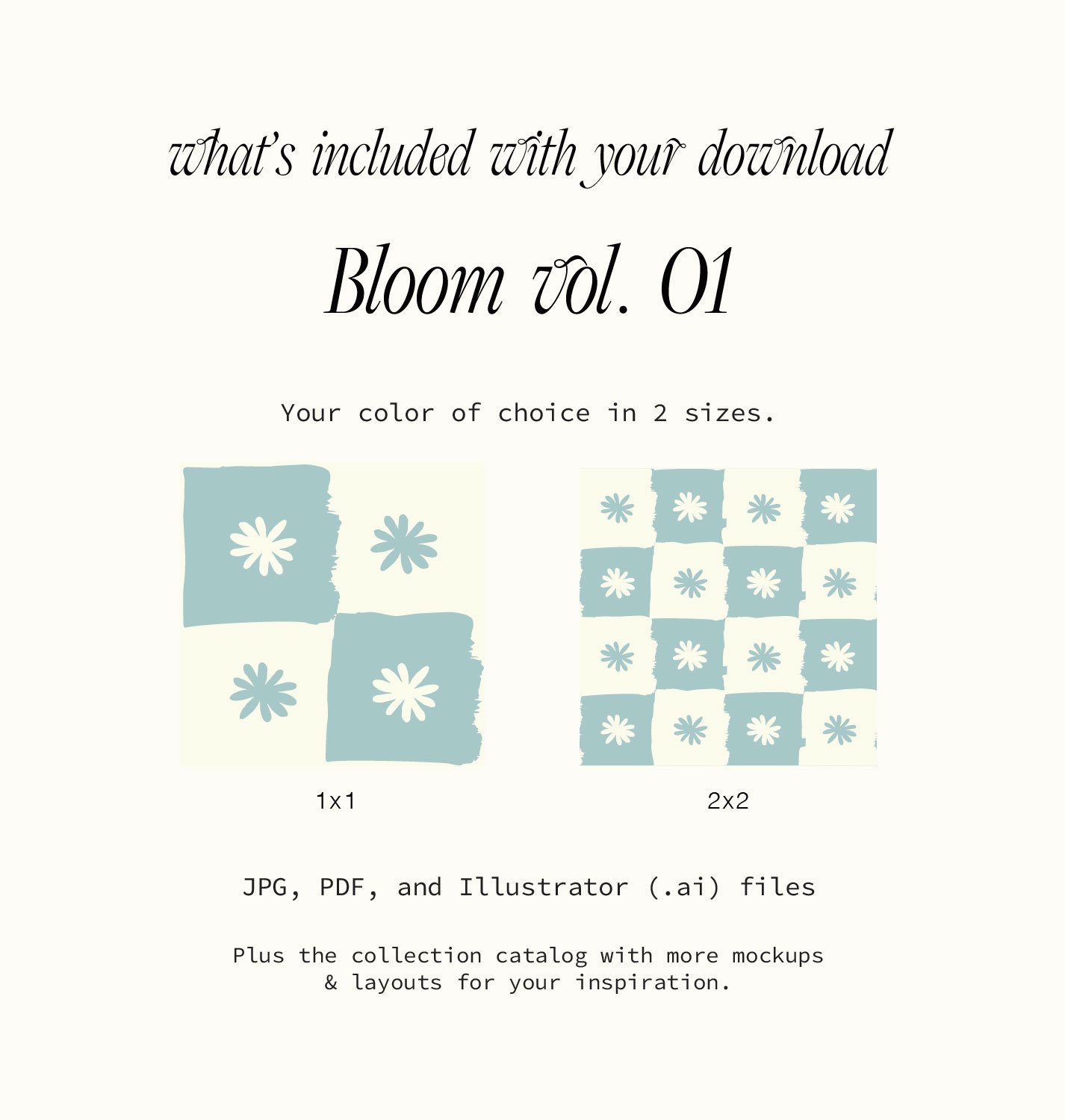 what's included with your download

Bloom vol. 01

Your color of choice in 2 sizes.

1x1

2x2

JPG, PDF, and Illustrator (.ai) files

Plus the collection catalog with more mockups & layouts for your inspiration.